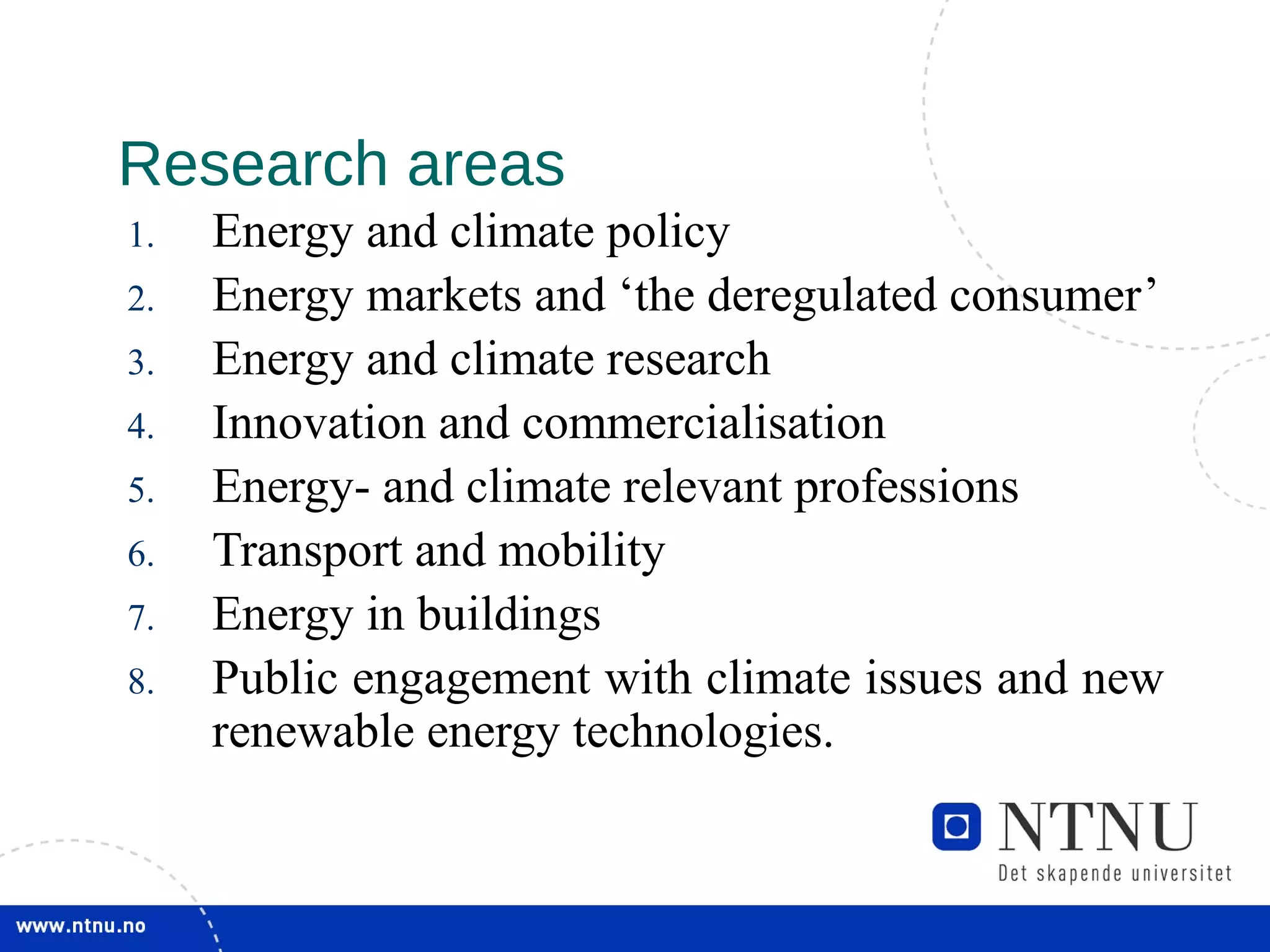 Research areas

1. Energy and climate policy
2. Energy markets and ‘the deregulated consumer’
3. Energy and climate research
4. Innovation and commercialisation
5. Energy- and climate relevant professions
6. Transport and mobility
7. Energy in buildings
8. Public engagement with climate issues and new renewable energy technologies.

NTNU
Det skapende universitet

www.ntnu.no